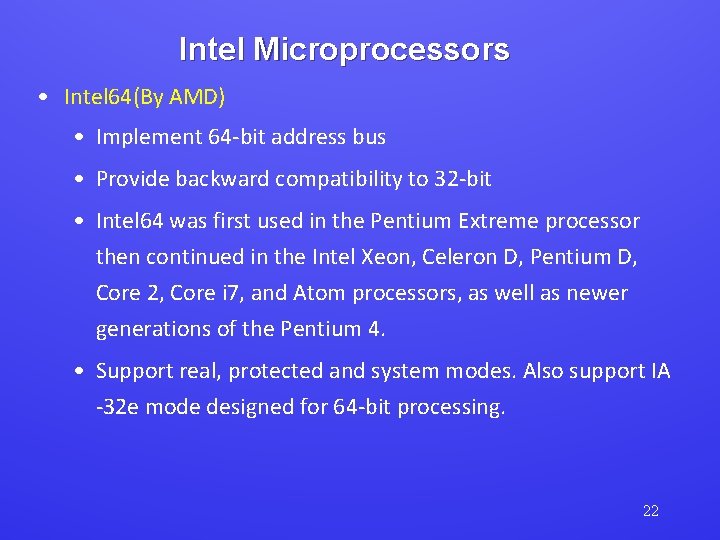 Intel Microprocessors

• Intel64(By AMD)

• Implement 64-bit address bus

• Provide backward compatibility to 32-bit

• Intel64 was first used in the Pentium Extreme processor then continued in the Intel Xeon, Celeron D, Pentium D, Core 2, Core i7, and Atom processors, as well as newer generations of the Pentium 4.

• Support real, protected and system modes. Also support IA -32e mode designed for 64-bit processing.

22